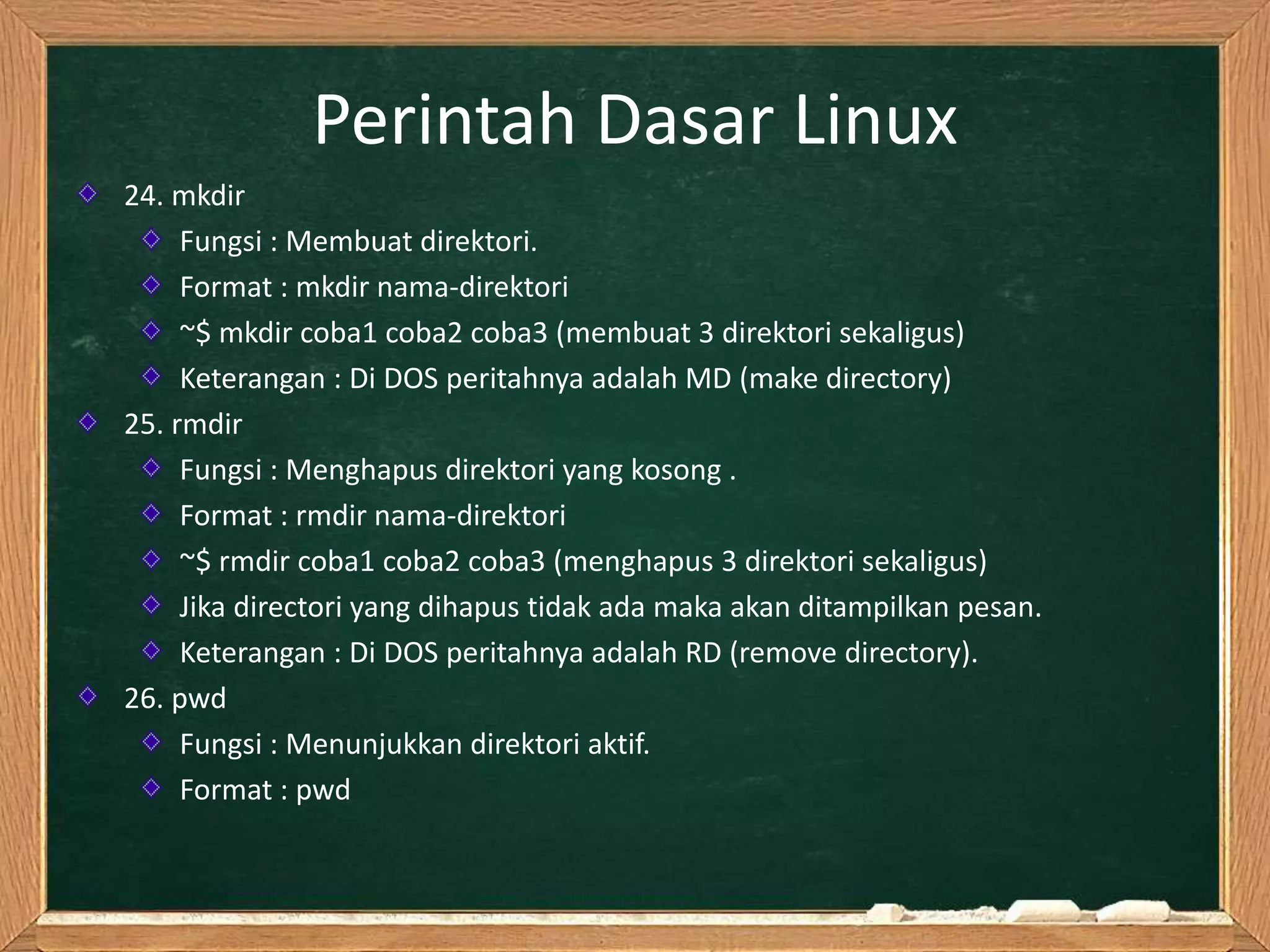 Perintah Dasar Linux

24. mkdir
Fungsi : Membuat direktori.
Format : mkdir nama-direktori
~$ mkdir coba1 coba2 coba3 (membuat 3 direktori sekaligus)
Keterangan : Di DOS peritahnya adalah MD (make directory)

25. rmdir
Fungsi : Menghapus direktori yang kosong .
Format : rmdir nama-direktori
~$ rmdir coba1 coba2 coba3 (menghapus 3 direktori sekaligus)
Jika directori yang dihapus tidak ada maka akan ditampilkan pesan.
Keterangan : Di DOS peritahnya adalah RD (remove directory).

26. pwd
Fungsi : Menunjukkan direktori aktif.
Format : pwd